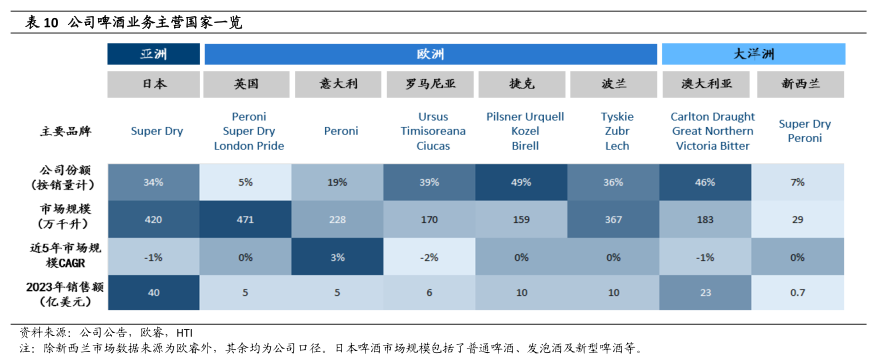 表 10 公司啤酒业务主营国家一览

| | 亚洲 | 欧洲 | | | | | 大洋洲 | |
|---|---|---|---|---|---|---|---|---|
| | 日本 | 英国 | 意大利 | 罗马尼亚 | 捷克 | 波兰 | 澳大利亚 | 新西兰 |
| 主要品牌 | Super Dry | Peroni Super Dry London Pride | Peroni | Ursus Timisoreana Ciucas | Pilsner Urquell Kozel Birell | Tyskie Zubr Lech | Carlton Draught Great Northern Victoria Bitter | Super Dry Peroni |
| 公司份额（按销量计） | 34% | 5% | 19% | 39% | 49% | 36% | 46% | 7% |
| 市场规模（万千升） | 420 | 471 | 228 | 170 | 159 | 367 | 183 | 29 |
| 近5年市场规模CAGR | -1% | 0% | 3% | -2% | 0% | 0% | -1% | 0% |
| 2023年销售额（亿美元） | 40 | 5 | 5 | 6 | 10 | 10 | 23 | 0.7 |

资料来源：公司公告，欧睿，HTI
注：除新西兰市场数据来源为欧睿外，其余均为公司口径，日本啤酒市场规模包括了普通啤酒、发泡酒及新型啤酒等。